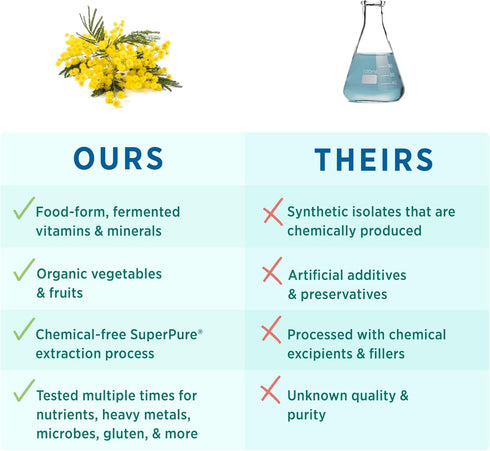 | OURS | THEIRS |
|---|---|
| ✓ Food-form, fermented vitamins & minerals | ✗ Synthetic isolates that are chemically produced |
| ✓ Organic vegetables & fruits | ✗ Artificial additives & preservatives |
| ✓ Chemical-free SuperPure® extraction process | ✗ Processed with chemical excipients & fillers |
| ✓ Tested multiple times for nutrients, heavy metals, microbes, gluten, & more | ✗ Unknown quality & purity |